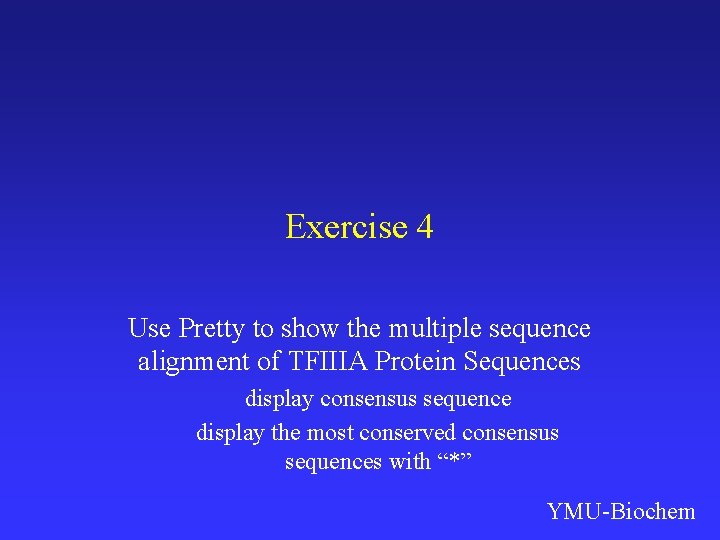 Exercise 4

Use Pretty to show the multiple sequence alignment of TFIIIA Protein Sequences

display consensus sequence

display the most conserved consensus sequences with “*”

YMU-Biochem